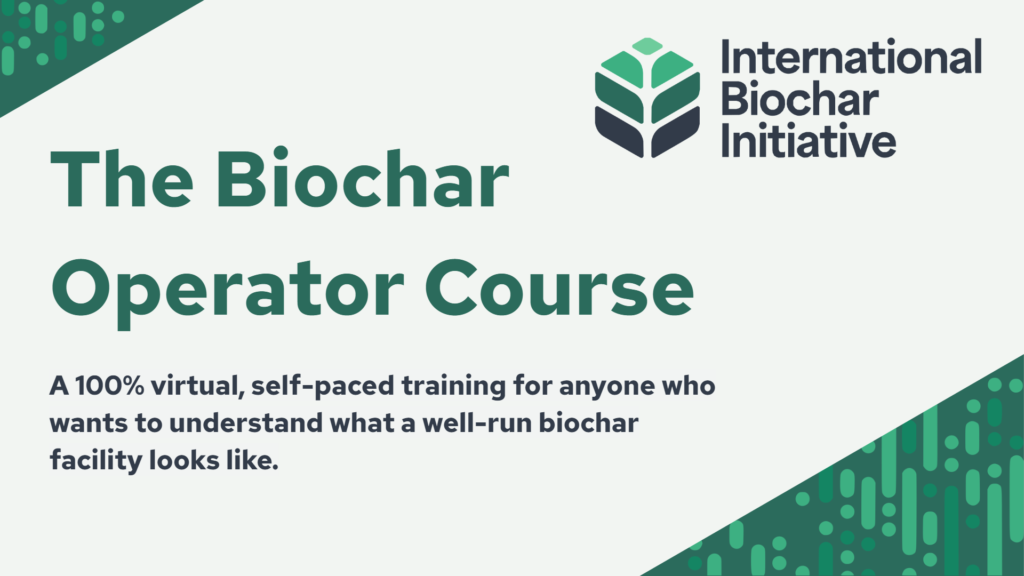 International Biochar Initiative

The Biochar Operator Course

A 100% virtual, self-paced training for anyone who wants to understand what a well-run biochar facility looks like.